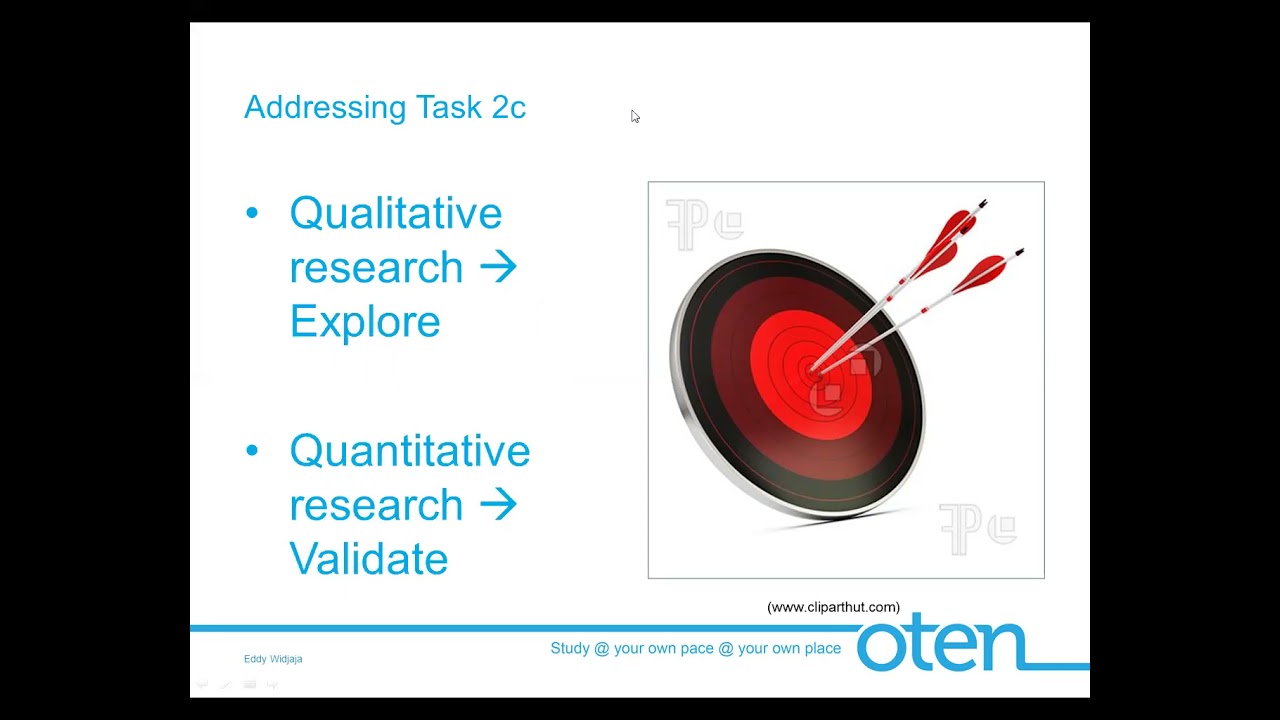 Addressing Task 2c

• Qualitative research → Explore

• Quantitative research → Validate

(www.cliparthut.com)

Eddy Widjaja

Study @ your own pace @ your own place

oten